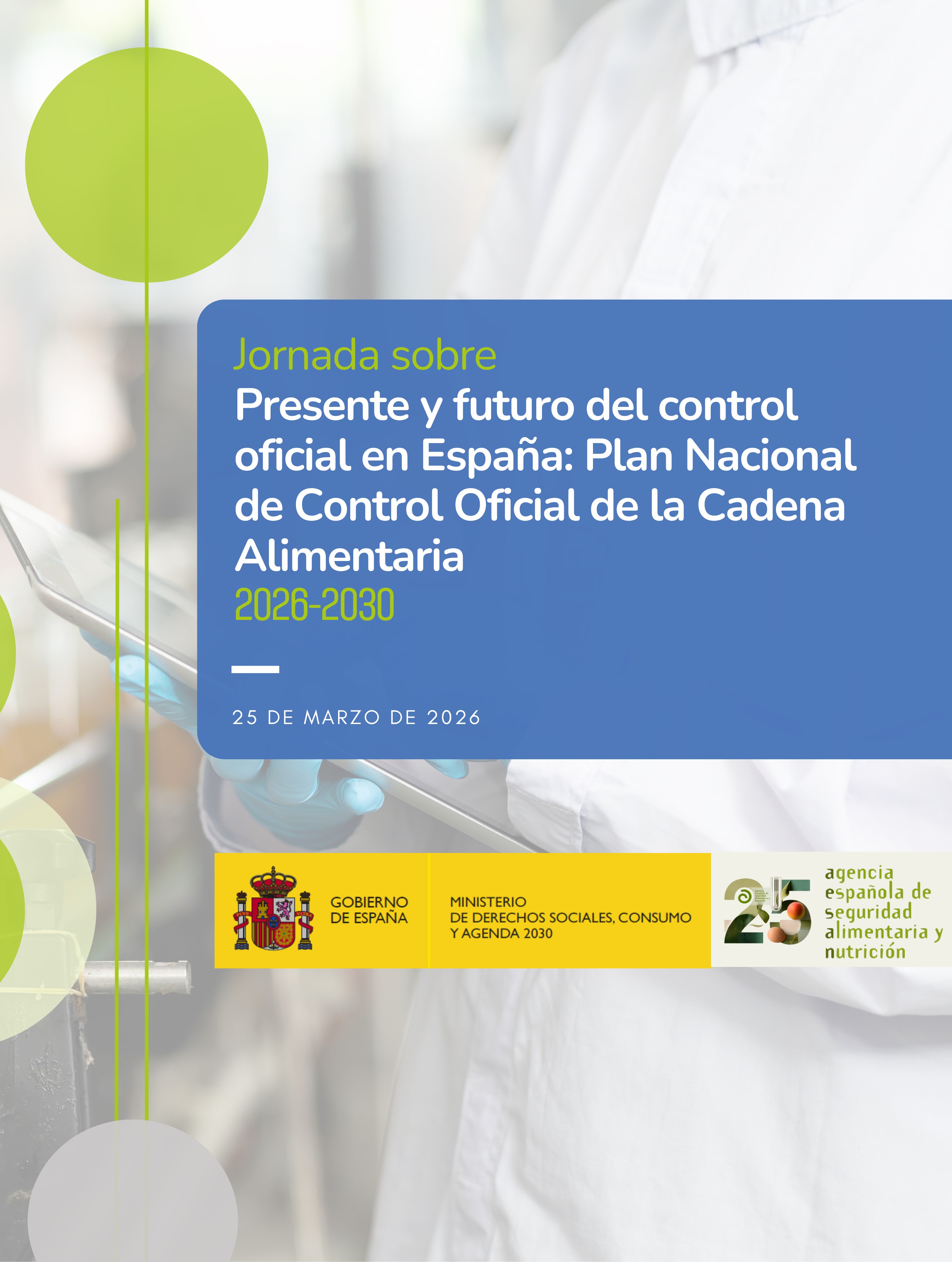 Jornada sobre

Presente y futuro del control oficial en España: Plan Nacional de Control Oficial de la Cadena Alimentaria

2026-2030

25 DE MARZO DE 2026

GOBIERNO DE ESPAÑA

MINISTERIO DE DERECHOS SOCIALES, CONSUMO Y AGENDA 2030

25

agencia española de seguridad alimentaria y nutrición